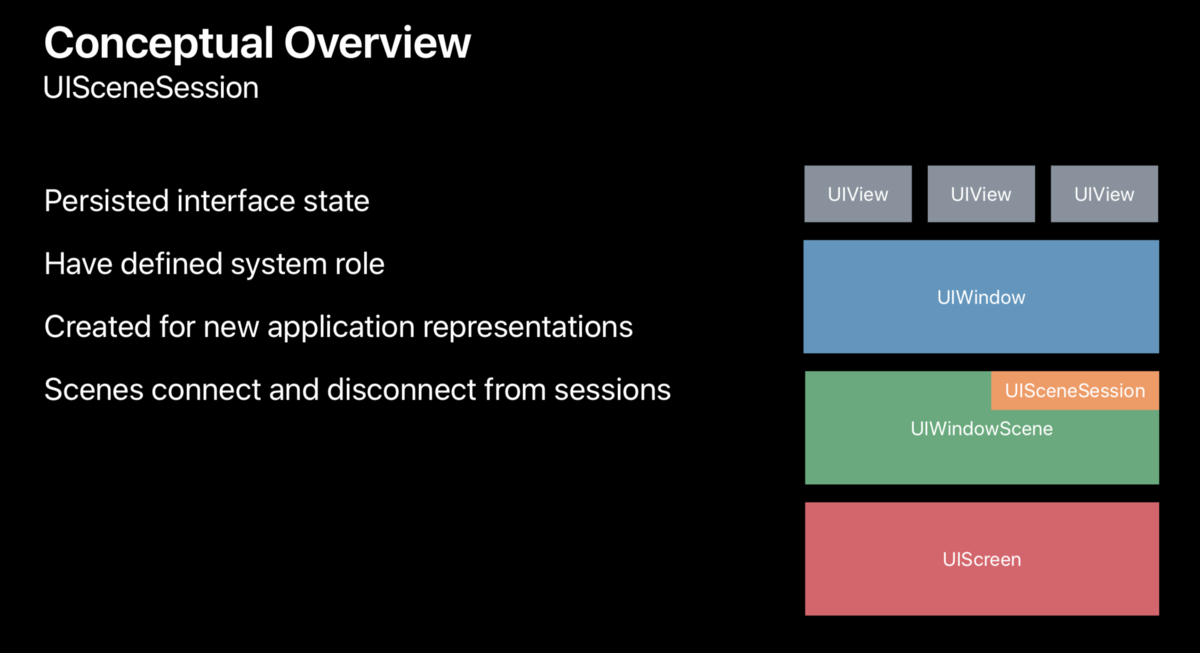 Conceptual Overview
UISceneSession

Persisted interface state

Have defined system role

Created for new application representations

Scenes connect and disconnect from sessions

UIView UIView UIView

UIWindow

UISceneSession

UIWindowScene

UIScreen